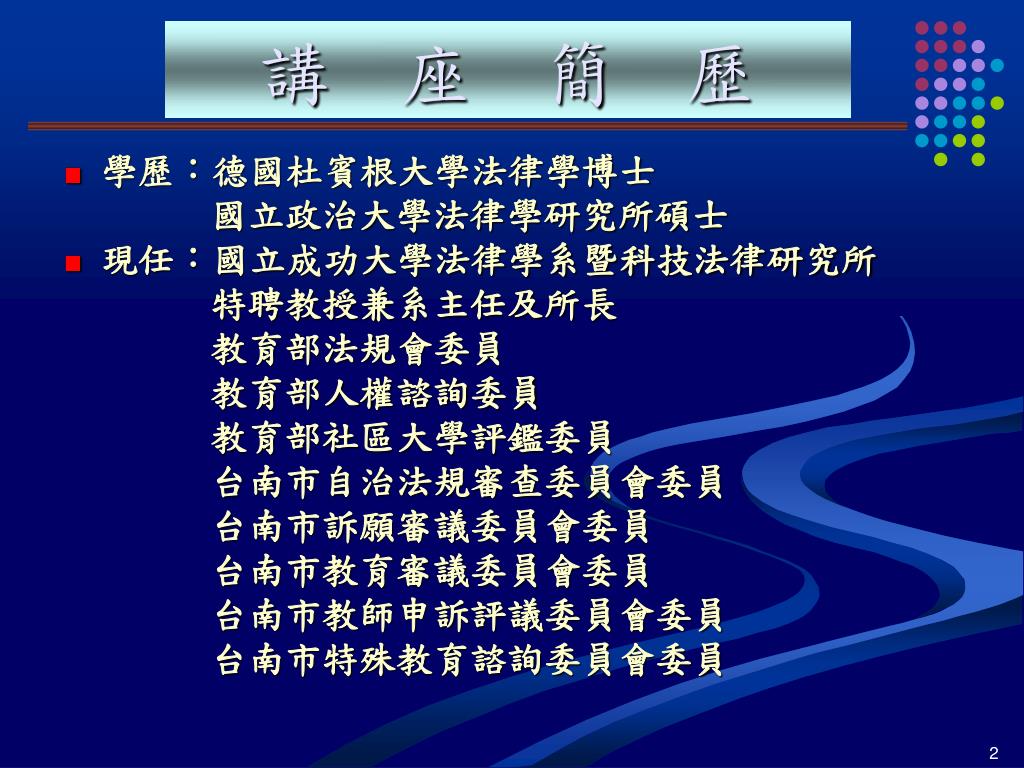 講 座 簡 歷

學歷：德國杜賓根大學法律學博士
國立政治大學法律學研究所碩士

現任：國立成功大學法律學系暨科技法律研究所
特聘教授兼系主任及所長
教育部法規會委員
教育部人權諮詢委員
教育部社區大學評鑑委員
台南市自治法規審查委員會委員
台南市訴願審議委員會委員
台南市教育審議委員會委員
台南市教師申訴評議委員會委員
台南市特殊教育諮詢委員會委員

2